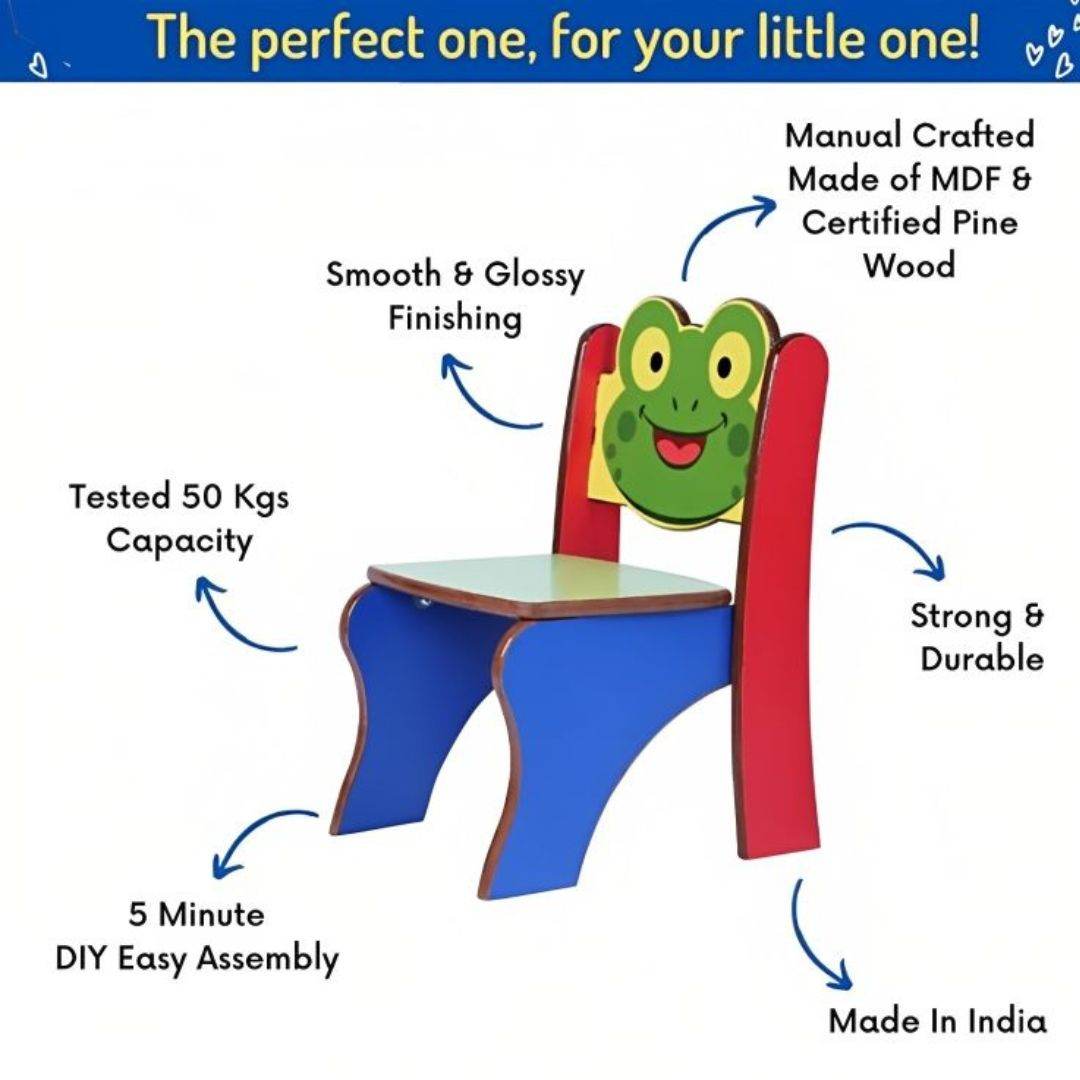 The perfect one, for your little one!

Manual Crafted Made of MDF & Certified Pine Wood

Smooth & Glossy Finishing

Tested 50 Kgs Capacity

Strong & Durable

5 Minute DIY Easy Assembly

Made In India